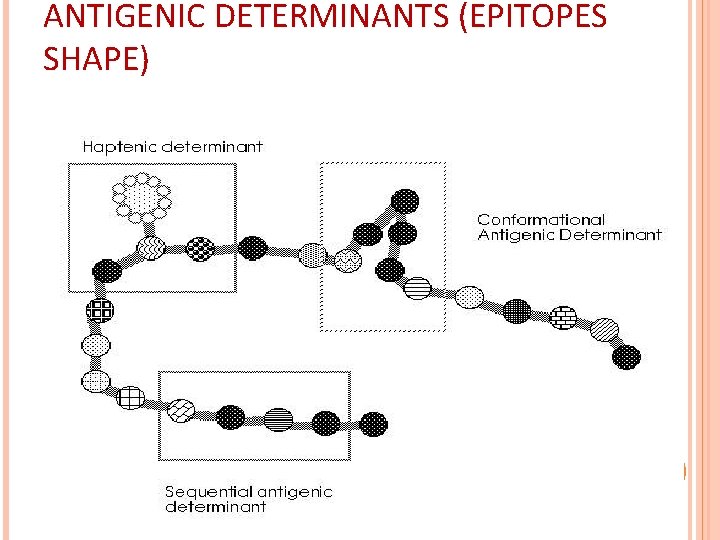 ANTIGENIC DETERMINANTS (EPITOPES SHAPE)

Haptenic determinant

Conformational Antigenic Determinant

Sequential antigenic determinant